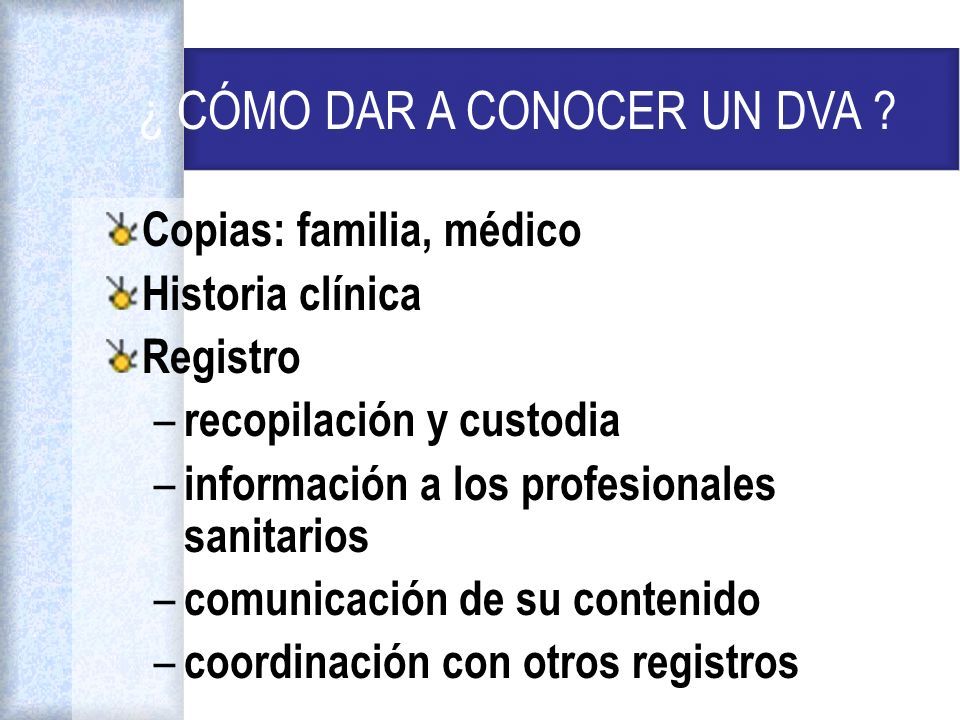 ¿ CÓMO DAR A CONOCER UN DVA ?

Copias: familia, médico

Historia clínica

Registro

– recopilación y custodia

– información a los profesionales sanitarios

– comunicación de su contenido

– coordinación con otros registros